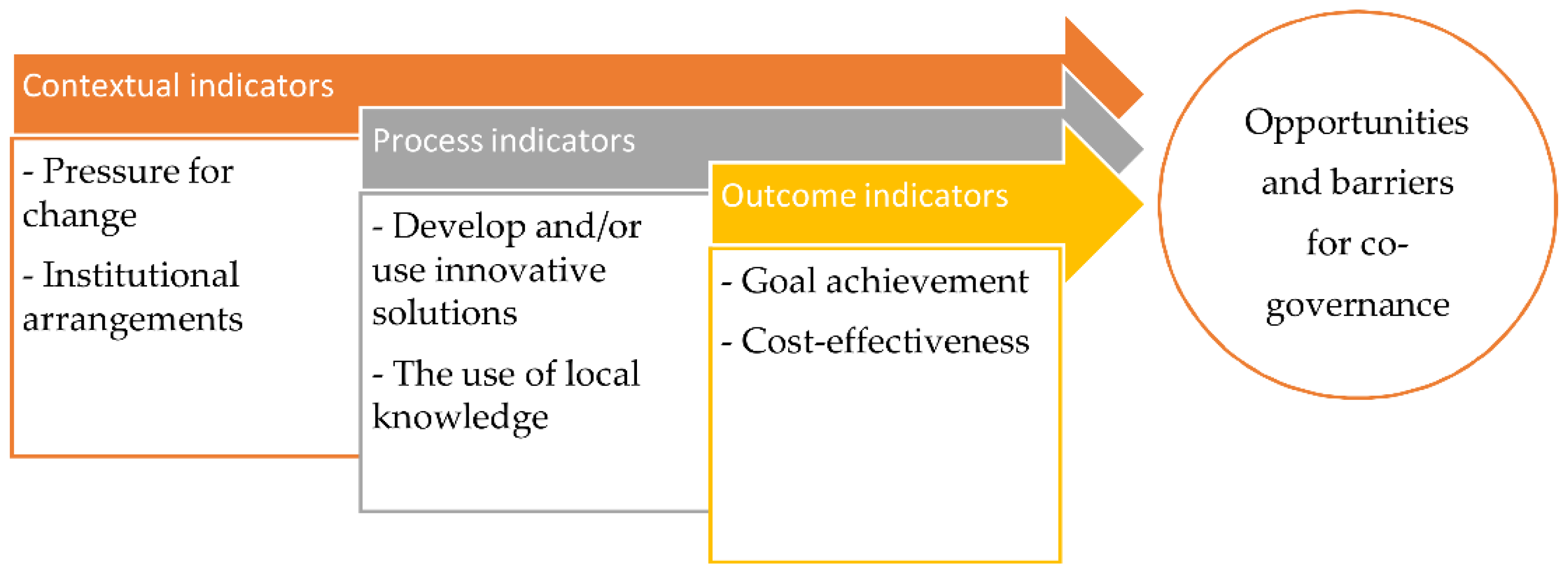 Contextual indicators

- Pressure for change

- Institutional arrangements

Process indicators

- Develop and/or use innovative solutions

- The use of local knowledge

Outcome indicators

- Goal achievement

- Cost-effectiveness

Opportunities and barriers for co-governance